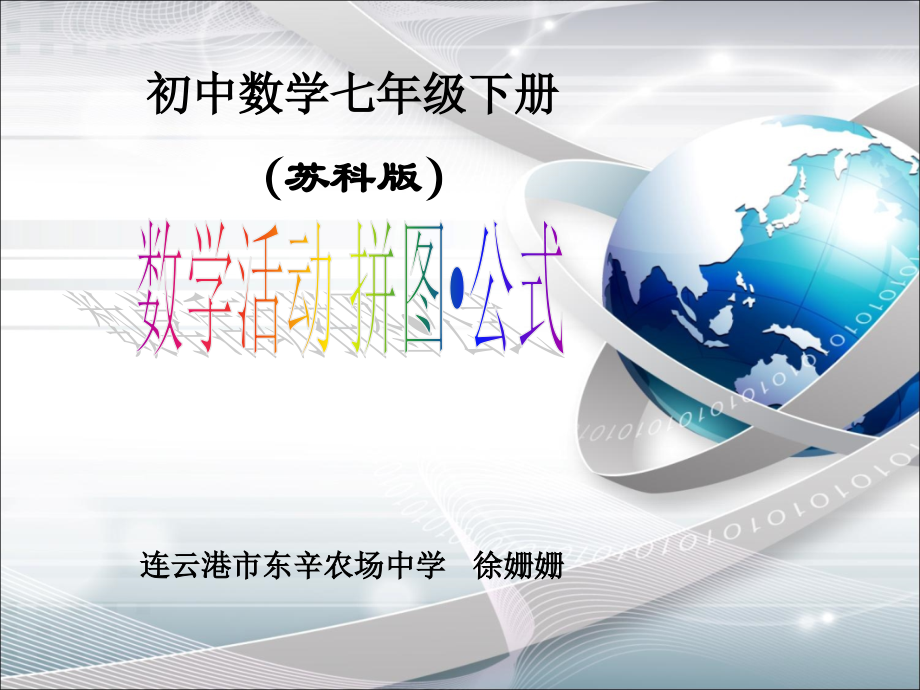 初中数学七年级下册

（苏科版）

数学活动 拼图•公式

连云港市东辛农场中学 徐姗姗